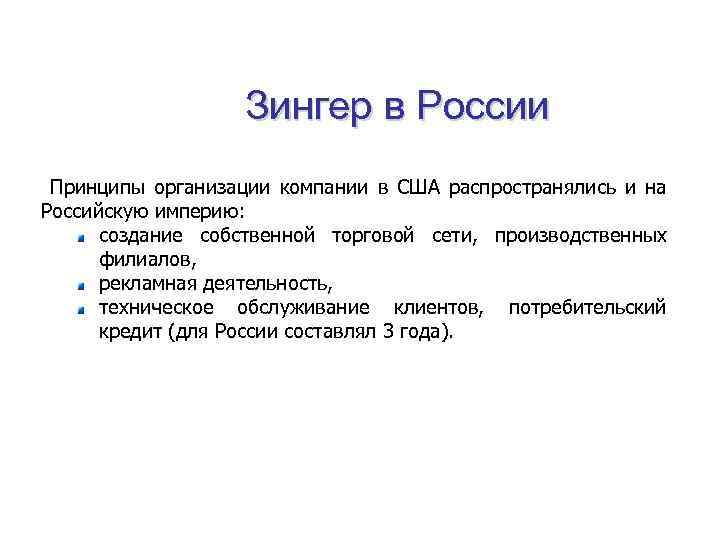 Зингер в России

Принципы организации компании в США распространялись и на Российскую империю:

- создание собственной торговой сети, производственных филиалов,
- рекламная деятельность,
- техническое обслуживание клиентов, потребительский кредит (для России составлял 3 года).